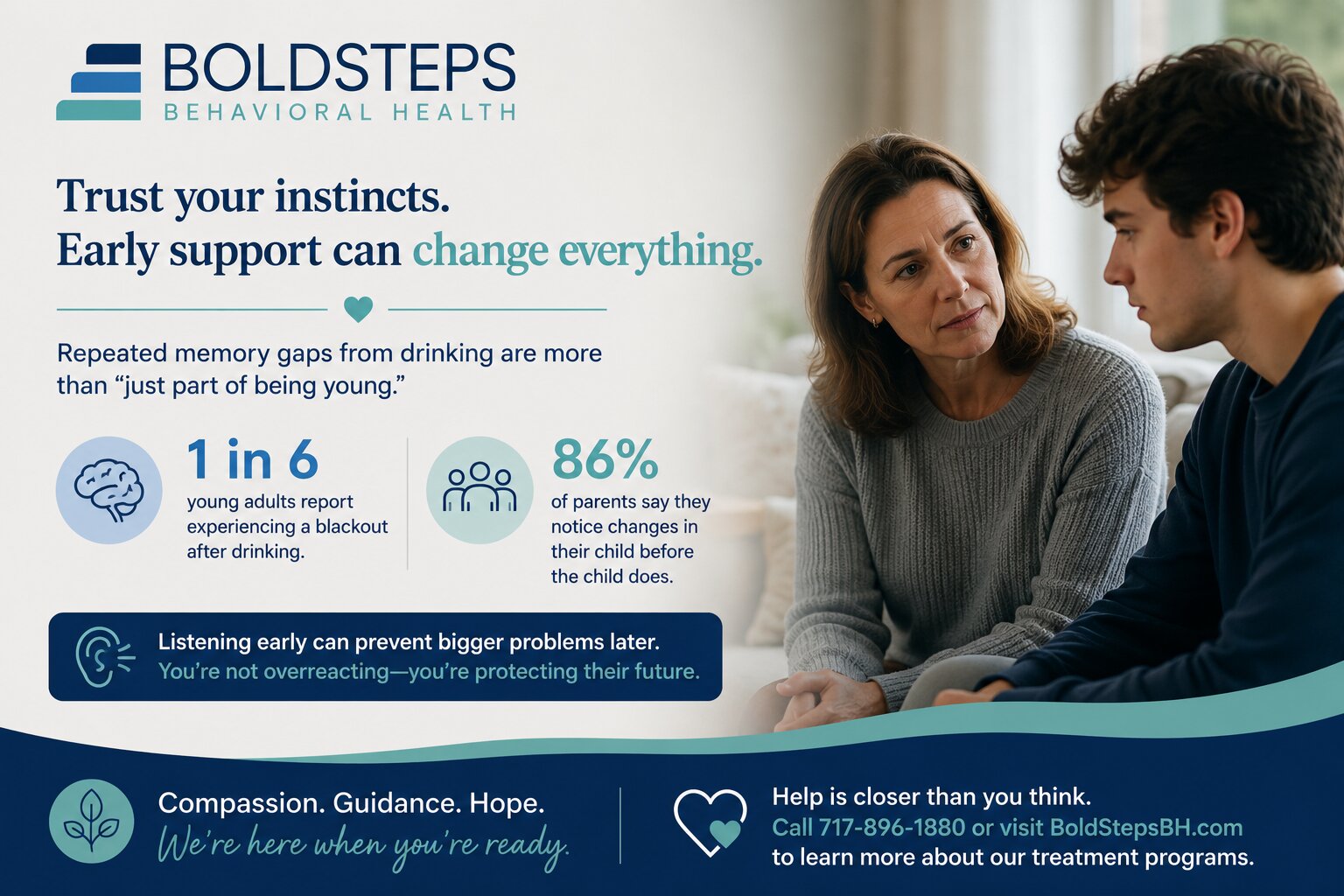 BOLDSTEPS
BEHAVIORAL HEALTH

Trust your instincts.
Early support can change everything.

Repeated memory gaps from drinking are more than “just part of being young.”

1 in 6
young adults report experiencing a blackout after drinking.

86%
of parents say they notice changes in their child before the child does.

Listening early can prevent bigger problems later.
You’re not overreacting—you’re protecting their future.

Compassion. Guidance. Hope.
We’re here when you’re ready.

Help is closer than you think.
Call 717-896-1880 or visit BoldStepsBH.com to learn more about our treatment programs.